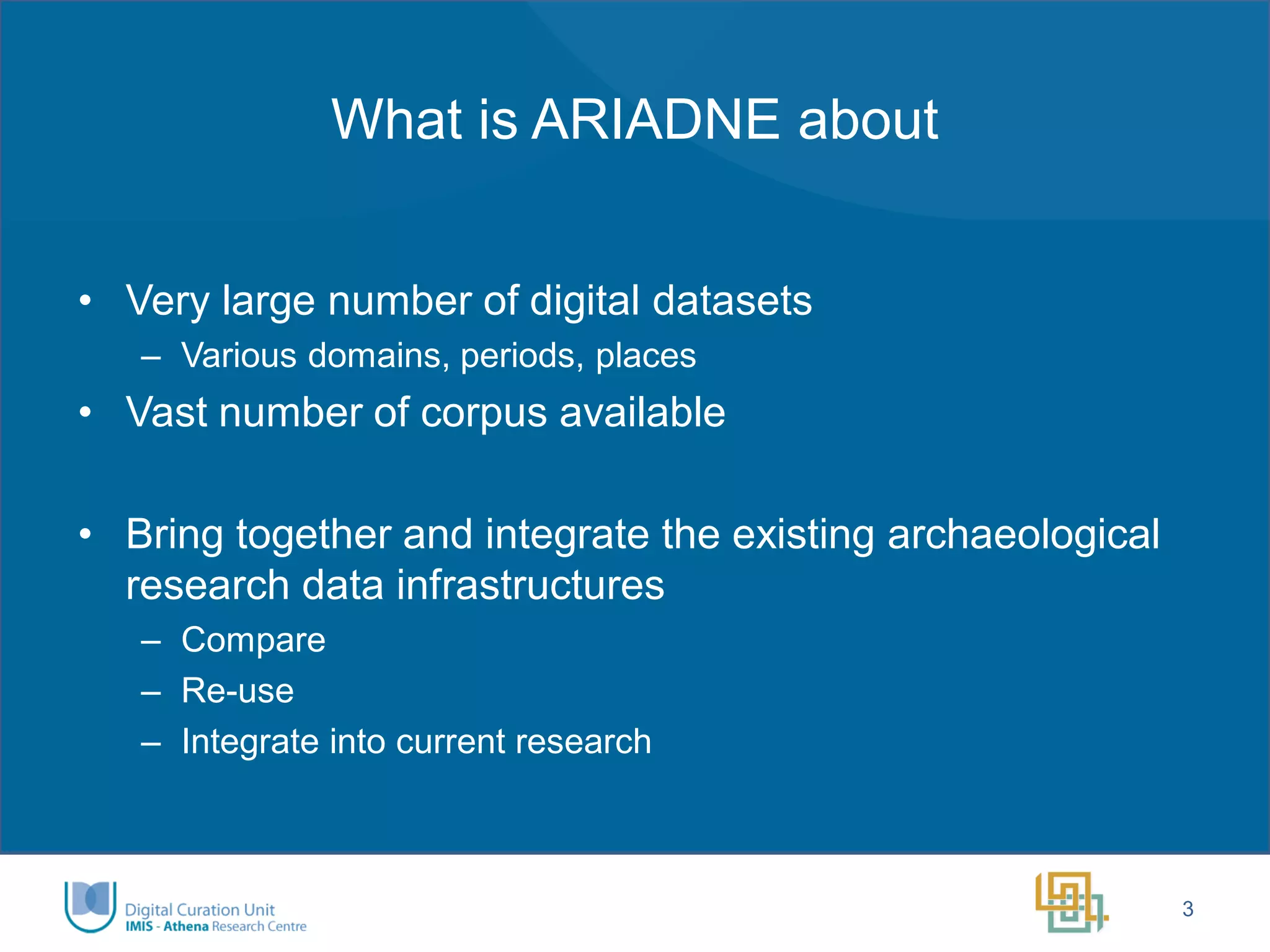 What is ARIADNE about

• Very large number of digital datasets
– Various domains, periods, places
• Vast number of corpus available

• Bring together and integrate the existing archaeological research data infrastructures
– Compare
– Re-use
– Integrate into current research

Digital Curation Unit
IMIS - Athena Research Centre

3